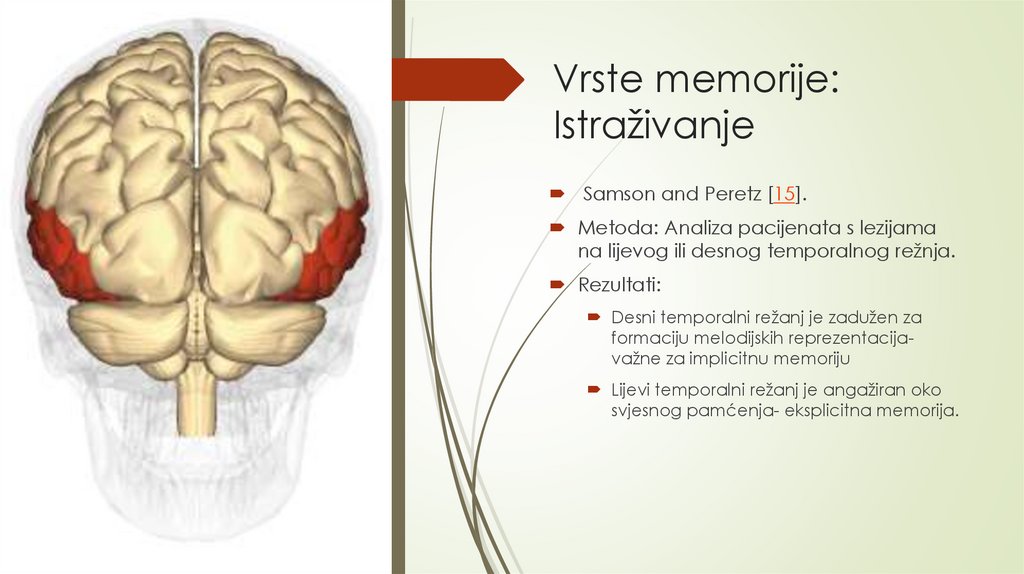 Vrste memorije: Istraživanje

Samson and Peretz [15].

Metoda: Analiza pacijenata s lezijama na lijevog ili desnog temporalnog režnja.

Rezultati:

Desni temporalni režanj je zadužen za formaciju melodijskih reprezentacija- važne za implicitnu memoriju

Lijevi temporalni režanj je angažiran oko svjesnog pamćenja- eksplicitna memorija.